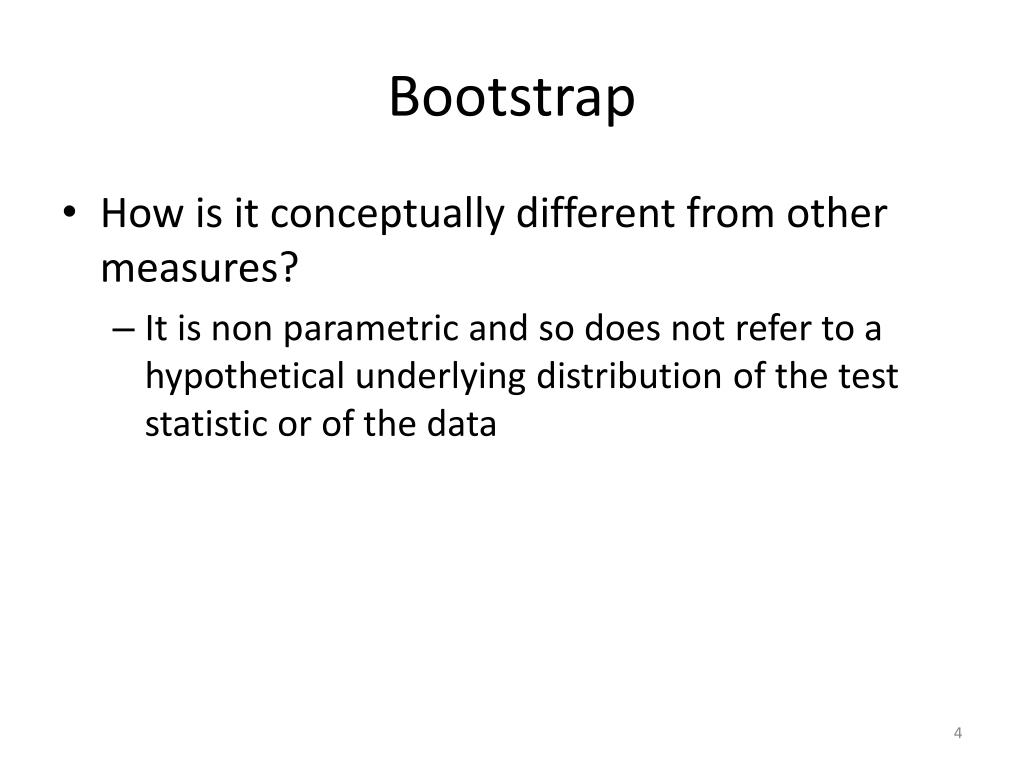 Bootstrap

• How is it conceptually different from other measures?

– It is non parametric and so does not refer to a hypothetical underlying distribution of the test statistic or of the data

4